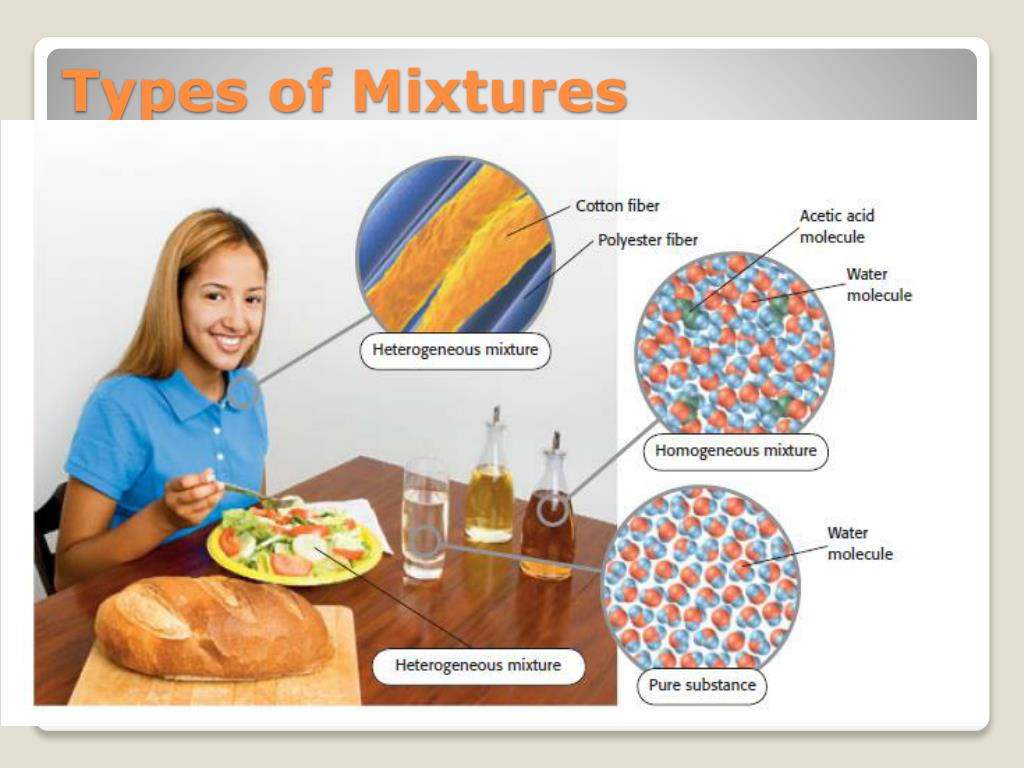 Types of Mixtures

Cotton fiber

Polyester fiber

Heterogeneous mixture

Acetic acid molecule

Water molecule

Homogeneous mixture

Water molecule

Heterogeneous mixture

Pure substance